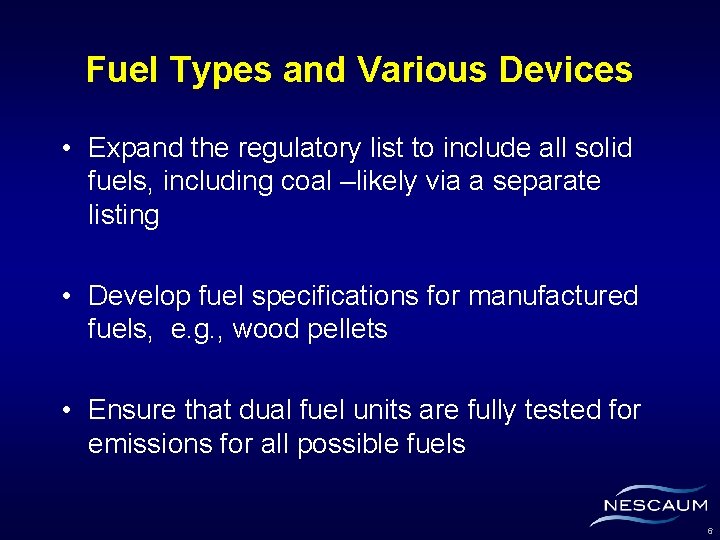 Fuel Types and Various Devices

• Expand the regulatory list to include all solid fuels, including coal –likely via a separate listing

• Develop fuel specifications for manufactured fuels,  e.g., wood pellets

• Ensure that dual fuel units are fully tested for emissions for all possible fuels

NESCAUM

6